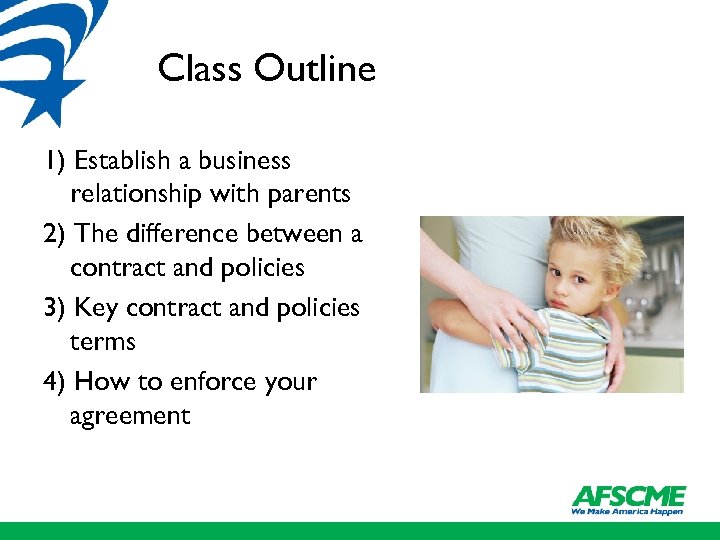 Class Outline

1) Establish a business relationship with parents

2) The difference between a contract and policies

3) Key contract and policies terms

4) How to enforce your agreement

AFSCME
We Make America Happen